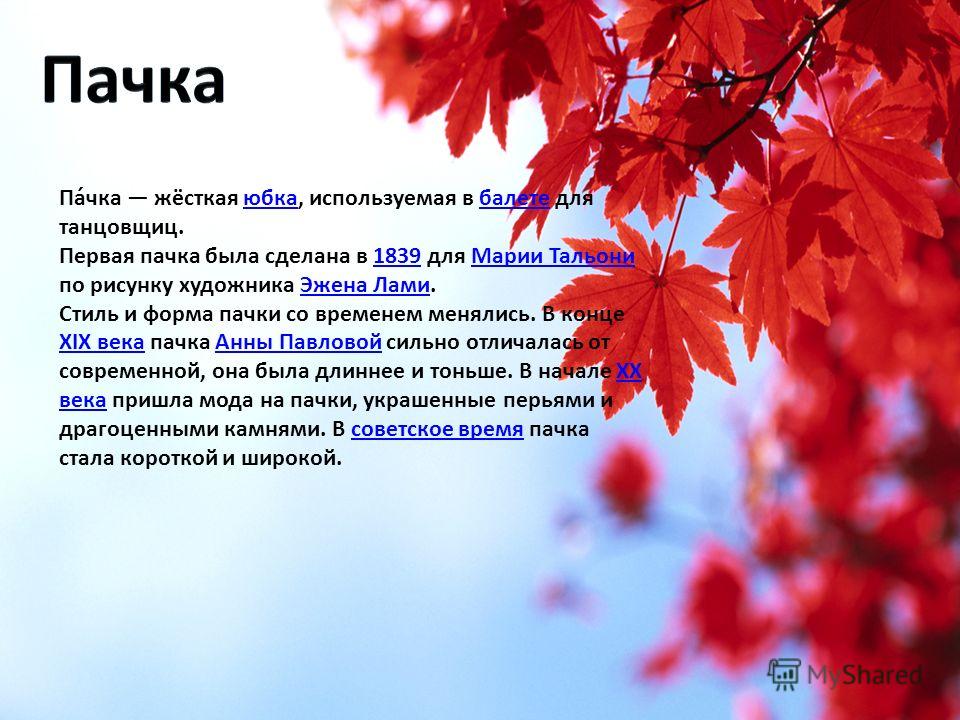 Пачка

Па́чка — жёсткая юбка, используемая в балете для танцовщиц.
Первая пачка была сделана в 1839 для Марии Тальони по рисунку художника Эжена Лами.
Стиль и форма пачки со временем менялись. В конце XIX века пачка Анны Павловой сильно отличалась от современной, она была длиннее и тоньше. В начале XX века пришла мода на пачки, украшенные перьями и драгоценными камнями. В советское время пачка стала короткой и широкой.

MyShared